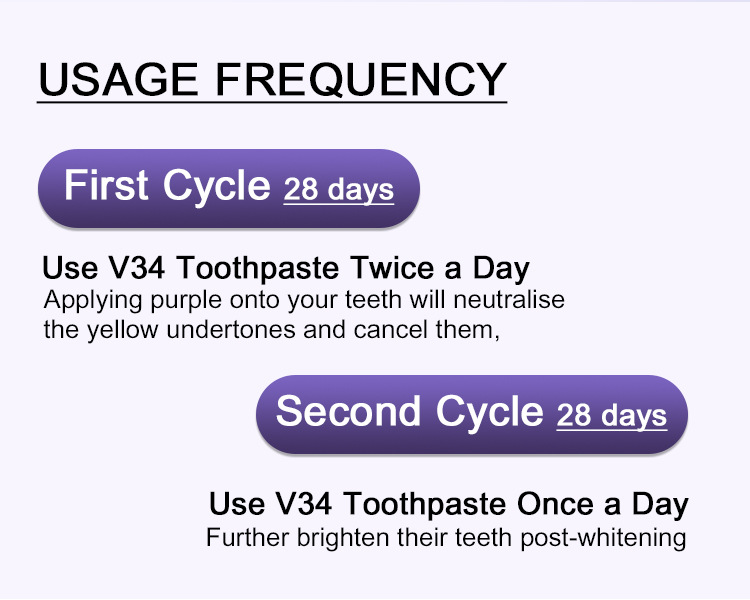 USAGE FREQUENCY

First Cycle 28 days

Use V34 Toothpaste Twice a Day
Applying purple onto your teeth will neutralise the yellow undertones and cancel them,

Second Cycle 28 days

Use V34 Toothpaste Once a Day
Further brighten their teeth post-whitening